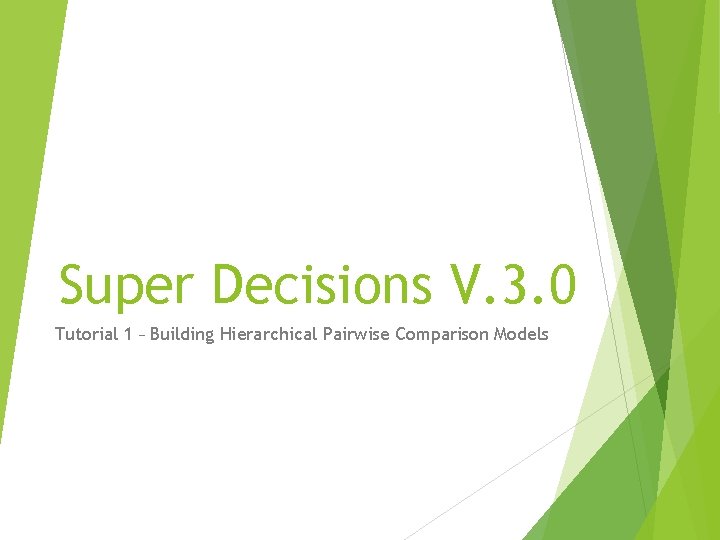 Super Decisions V.3.0

Tutorial 1 – Building Hierarchical Pairwise Comparison Models